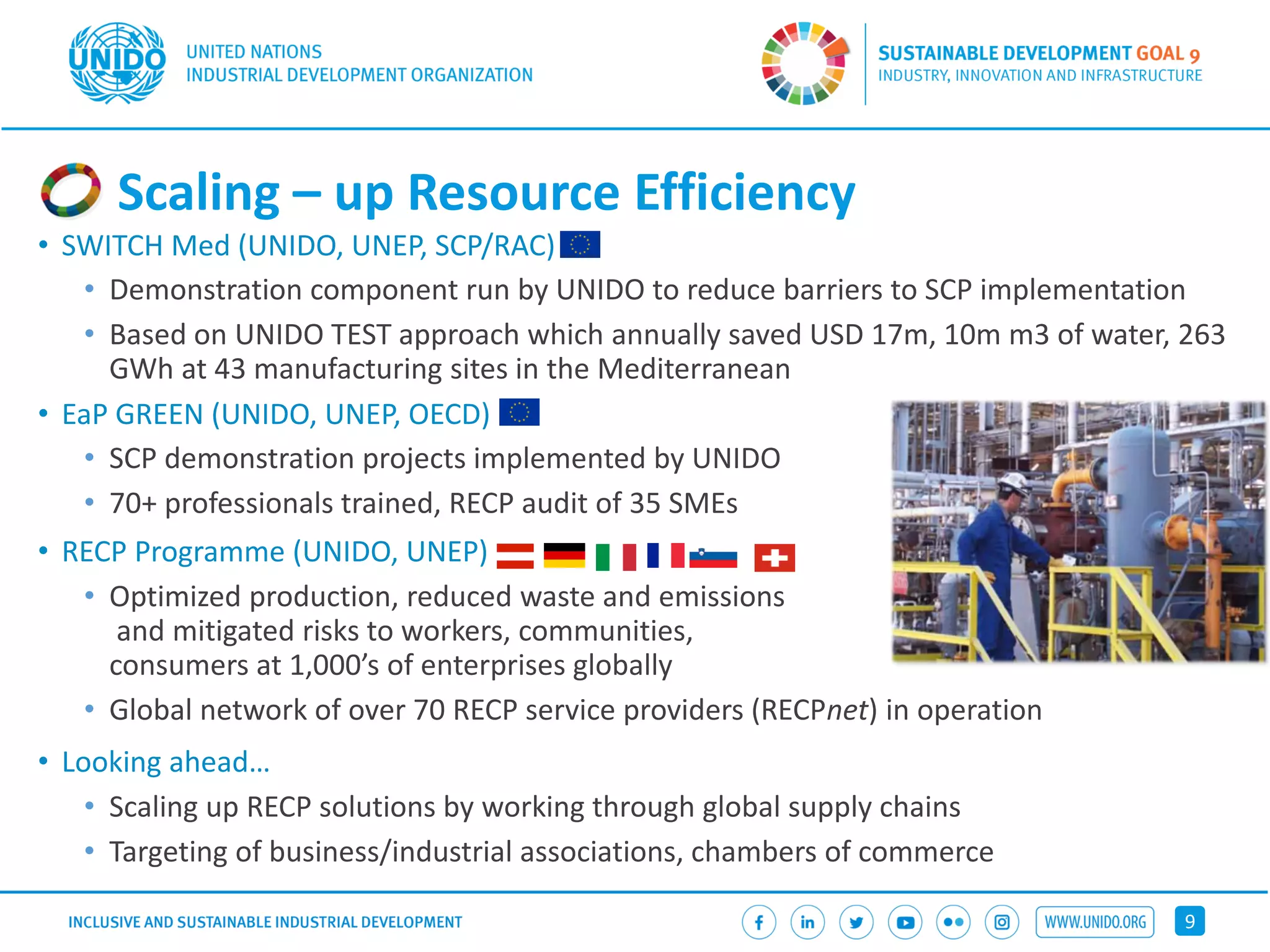 UNIDO

UNITED NATIONS
INDUSTRIAL DEVELOPMENT ORGANIZATION

SUSTAINABLE DEVELOPMENT GOAL 9
INDUSTRY, INNOVATION AND INFRASTRUCTURE

Scaling – up Resource Efficiency

• SWITCH Med (UNIDO, UNEP, SCP/RAC)
  • Demonstration component run by UNIDO to reduce barriers to SCP implementation
  • Based on UNIDO TEST approach which annually saved USD 17m, 10m m3 of water, 263 GWh at 43 manufacturing sites in the Mediterranean
• EaP GREEN (UNIDO, UNEP, OECD)
  • SCP demonstration projects implemented by UNIDO
  • 70+ professionals trained, RECP audit of 35 SMEs
• RECP Programme (UNIDO, UNEP)
  • Optimized production, reduced waste and emissions and mitigated risks to workers, communities, consumers at 1,000's of enterprises globally
  • Global network of over 70 RECP service providers (RECPnet) in operation
• Looking ahead…
  • Scaling up RECP solutions by working through global supply chains
  • Targeting of business/industrial associations, chambers of commerce

INCLUSIVE AND SUSTAINABLE INDUSTRIAL DEVELOPMENT

WWW.UNIDO.ORG

9